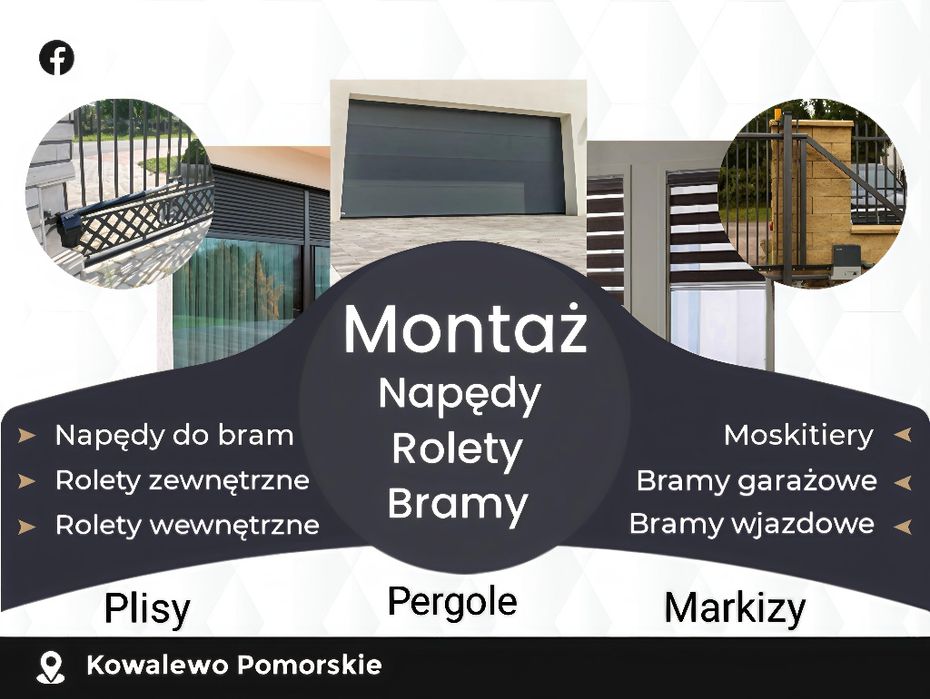 Montaż
Napędy
Rolety
Bramy

Napędy do bram
Rolety zewnętrzne
Rolety wewnętrzne

Moskitiery
Bramy garażowe
Bramy wjazdowe

Plisy
Pergole
Markizy

Kowalewo Pomorskie